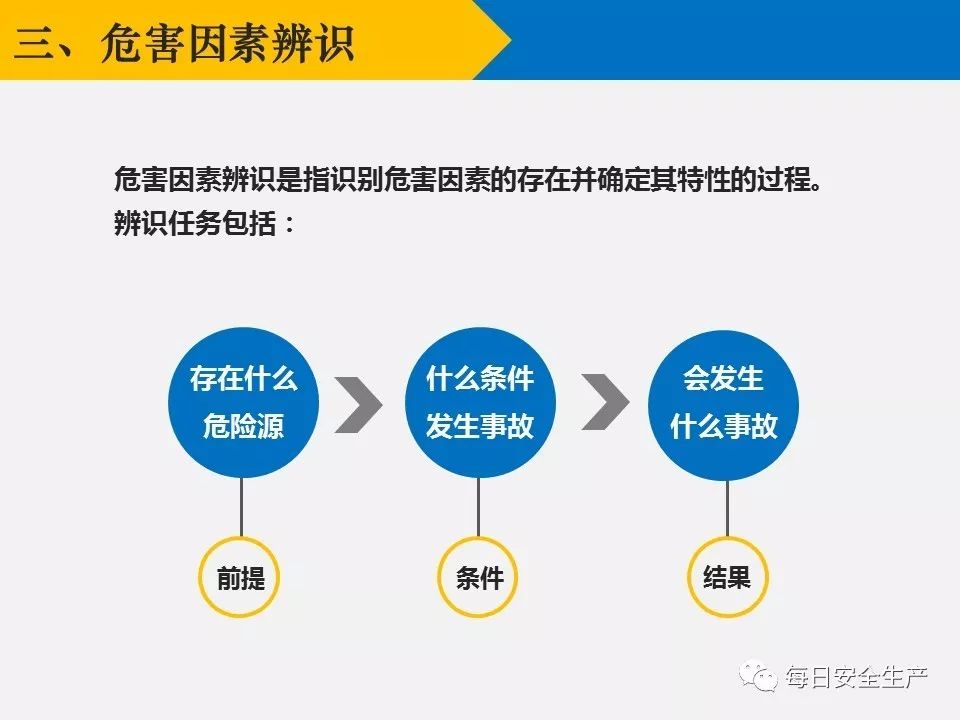 三、危害因素辨识

危害因素辨识是指识别危害因素的存在并确定其特性的过程。
辨识任务包括：

存在什么危险源

什么条件发生事故

会发生什么事故

前提

条件

结果

每日安全生产